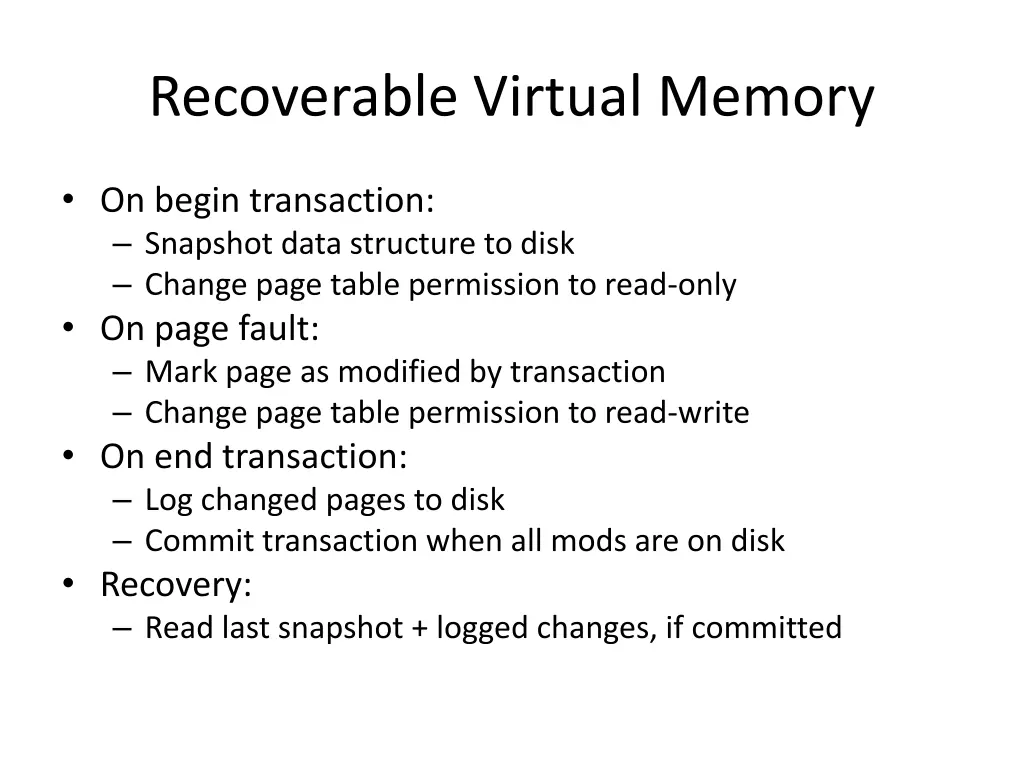 Recoverable Virtual Memory

• On begin transaction:
– Snapshot data structure to disk
– Change page table permission to read-only
• On page fault:
– Mark page as modified by transaction
– Change page table permission to read-write
• On end transaction:
– Log changed pages to disk
– Commit transaction when all mods are on disk
• Recovery:
– Read last snapshot + logged changes, if committed